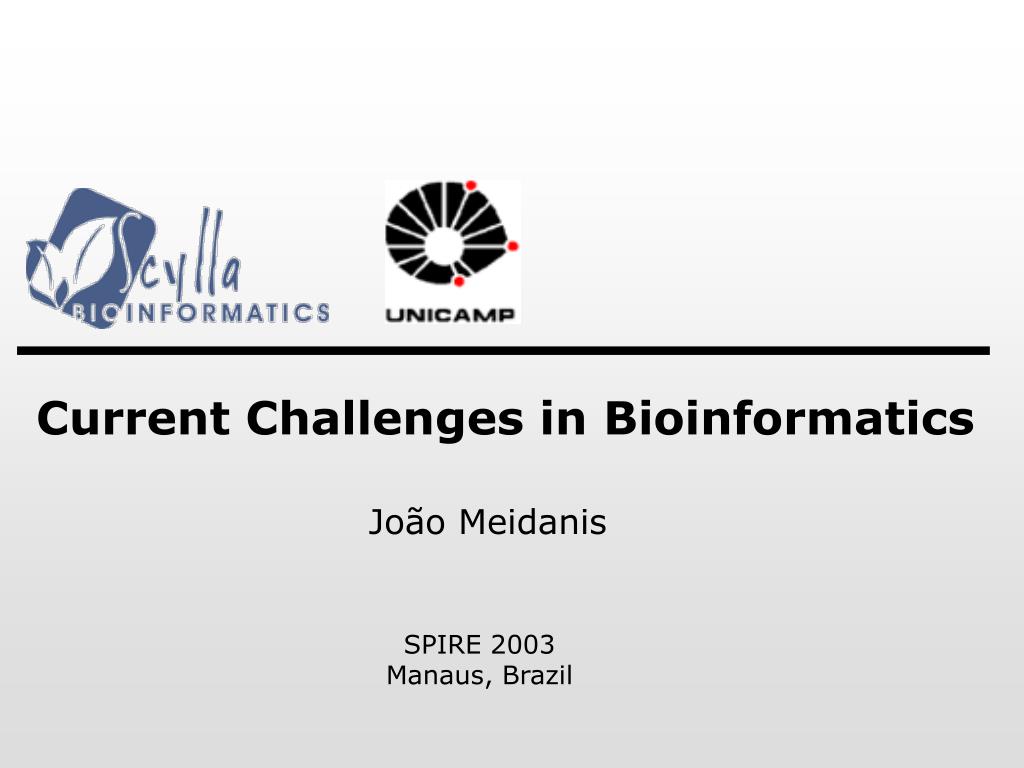 Scylla
BIOINFORMATICS

UNICAMP

Current Challenges in Bioinformatics

João Meidanis

SPIRE 2003
Manaus, Brazil